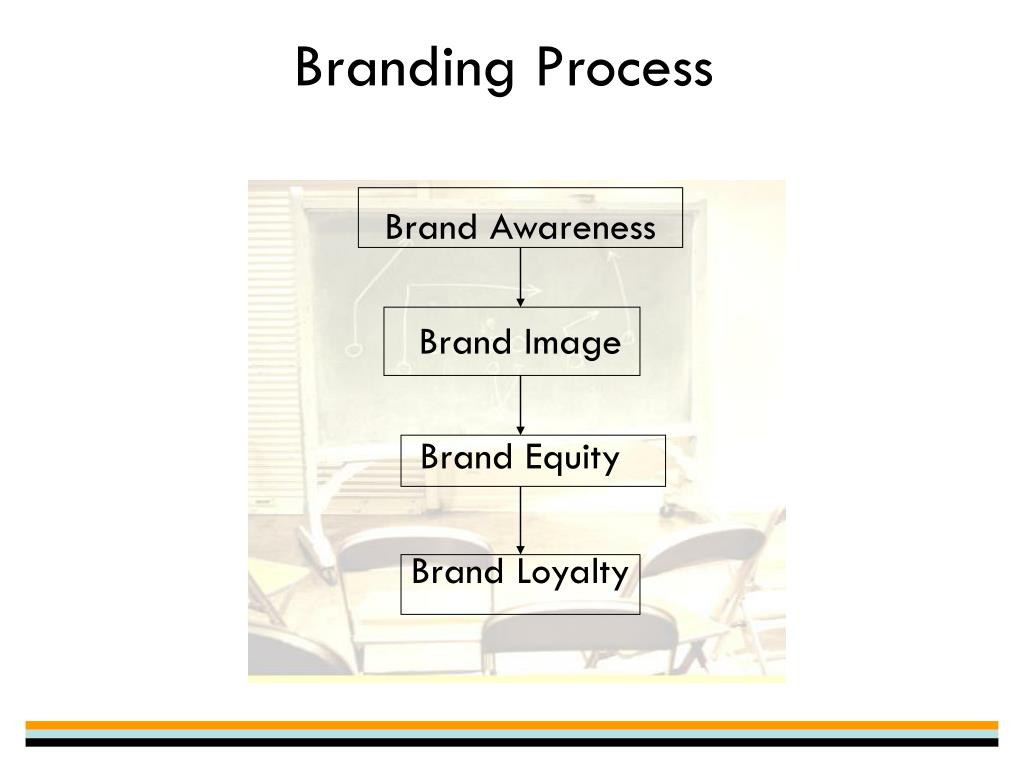 Branding Process

Brand Awareness

Brand Image

Brand Equity

Brand Loyalty